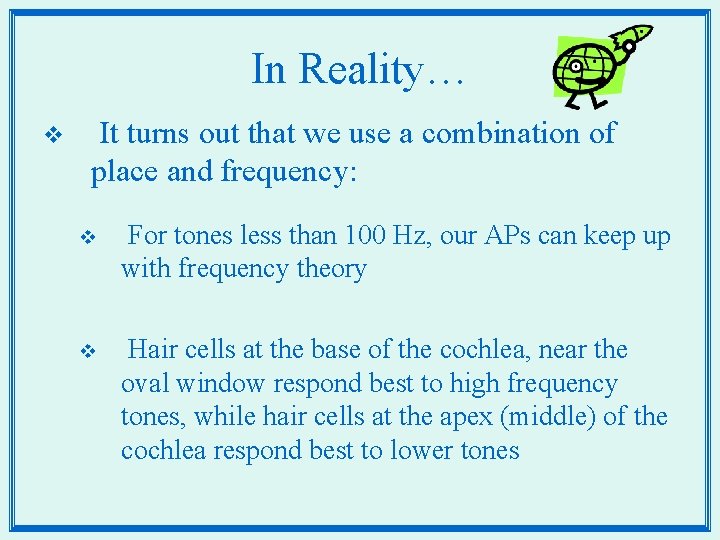 In Reality…

❖ It turns out that we use a combination of place and frequency:

❖ For tones less than 100 Hz, our APs can keep up with frequency theory

❖ Hair cells at the base of the cochlea, near the oval window respond best to high frequency tones, while hair cells at the apex (middle) of the cochlea respond best to lower tones